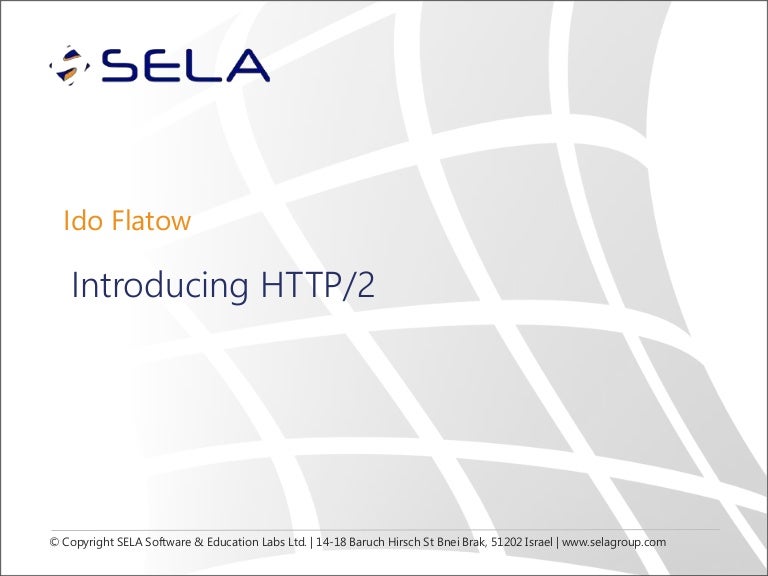 SELA

Ido Flatow

Introducing HTTP/2

© Copyright SELA Software & Education Labs Ltd. | 14-18 Baruch Hirsch St Bnei Brak, 51202 Israel | www.selagroup.com